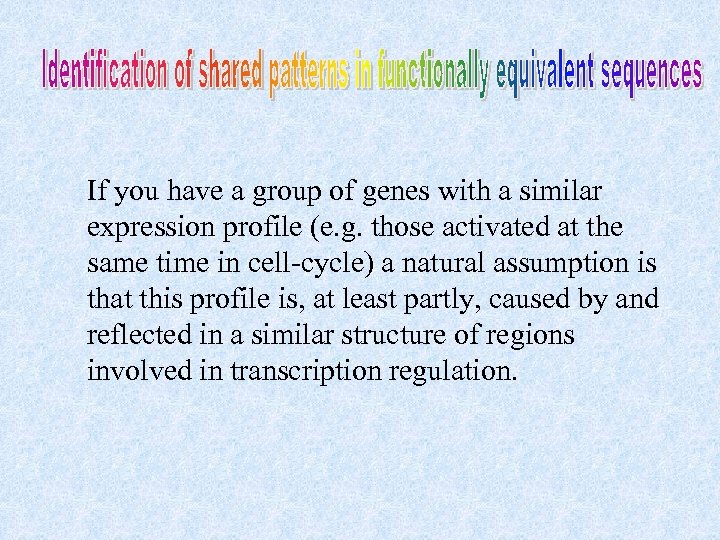 Identification of shared patterns in functionally equivalent sequences

If you have a group of genes with a similar expression profile (e.g. those activated at the same time in cell-cycle) a natural assumption is that this profile is, at least partly, caused by and reflected in a similar structure of regions involved in transcription regulation.